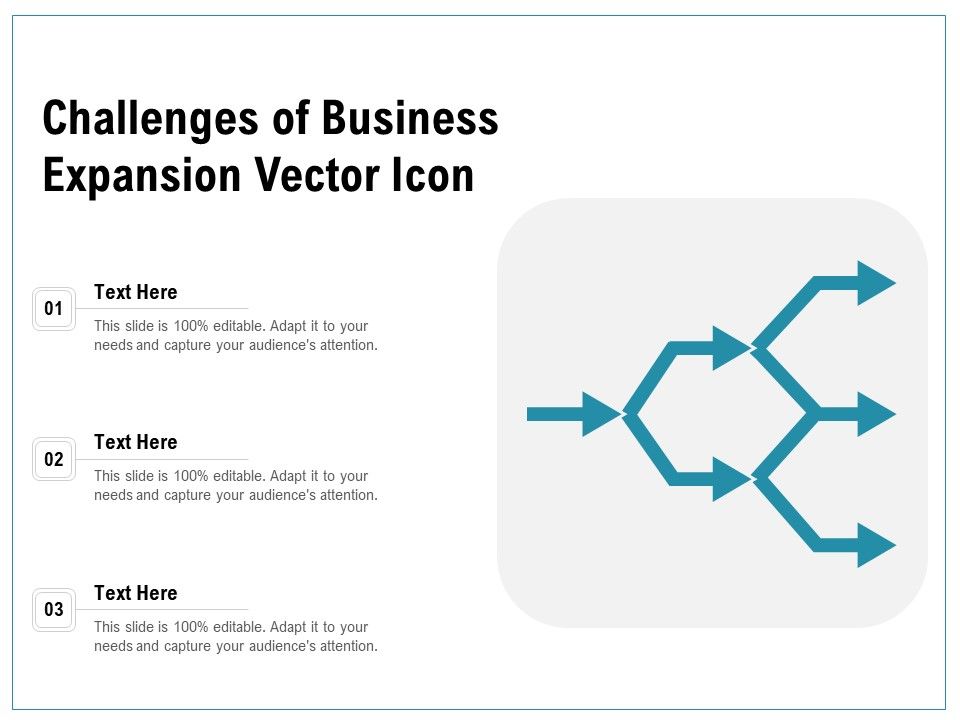 Challenges of Business Expansion Vector Icon

01

Text Here

This slide is 100% editable. Adapt it to your needs and capture your audience's attention.

02

Text Here

This slide is 100% editable. Adapt it to your needs and capture your audience's attention.

03

Text Here

This slide is 100% editable. Adapt it to your needs and capture your audience's attention.